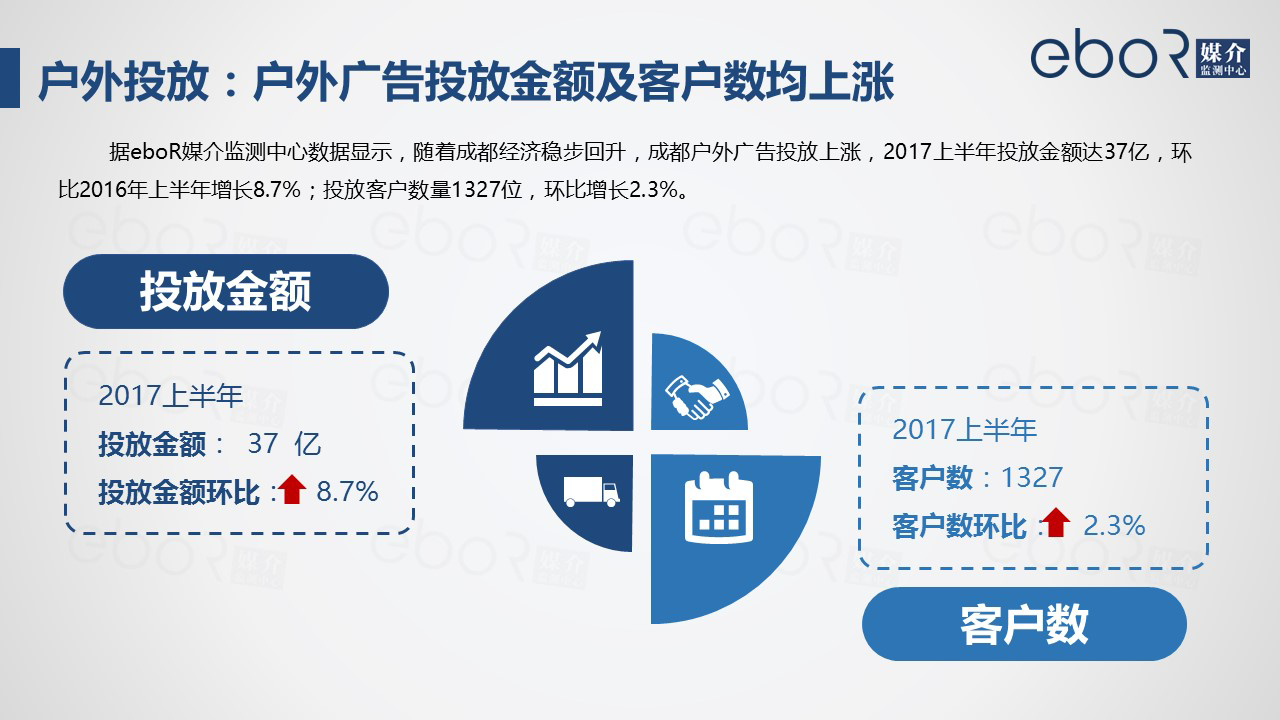 户外投放：户外广告投放金额及客户数均上涨

eboR 媒介 监测中心

据eboR媒介监测中心数据显示，随着成都经济稳步回升，成都户外广告投放上涨，2017上半年投放金额达37亿，环比2016年上半年增长8.7%；投放客户数量1327位，环比增长2.3%。

投放金额

2017上半年
投放金额： 37 亿
投放金额环比： 8.7%

2017上半年
客户数：1327
客户数环比： 2.3%

客户数